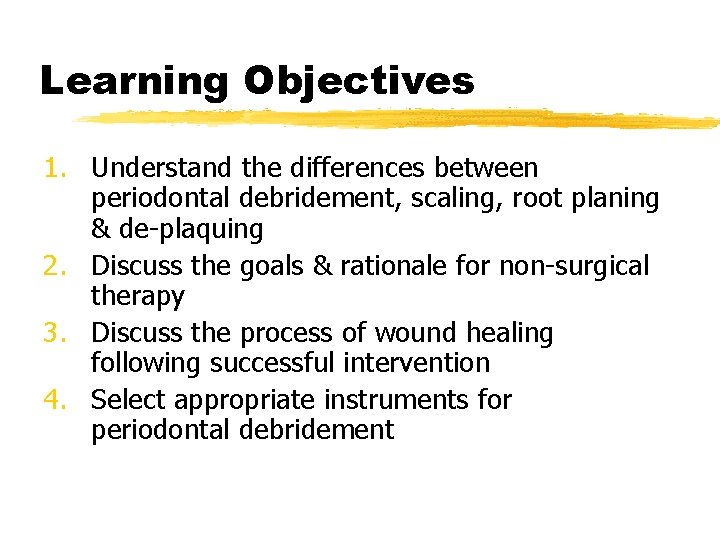 Learning Objectives

1. Understand the differences between periodontal debridement, scaling, root planing & de-plaquing
2. Discuss the goals & rationale for non-surgical therapy
3. Discuss the process of wound healing following successful intervention
4. Select appropriate instruments for periodontal debridement